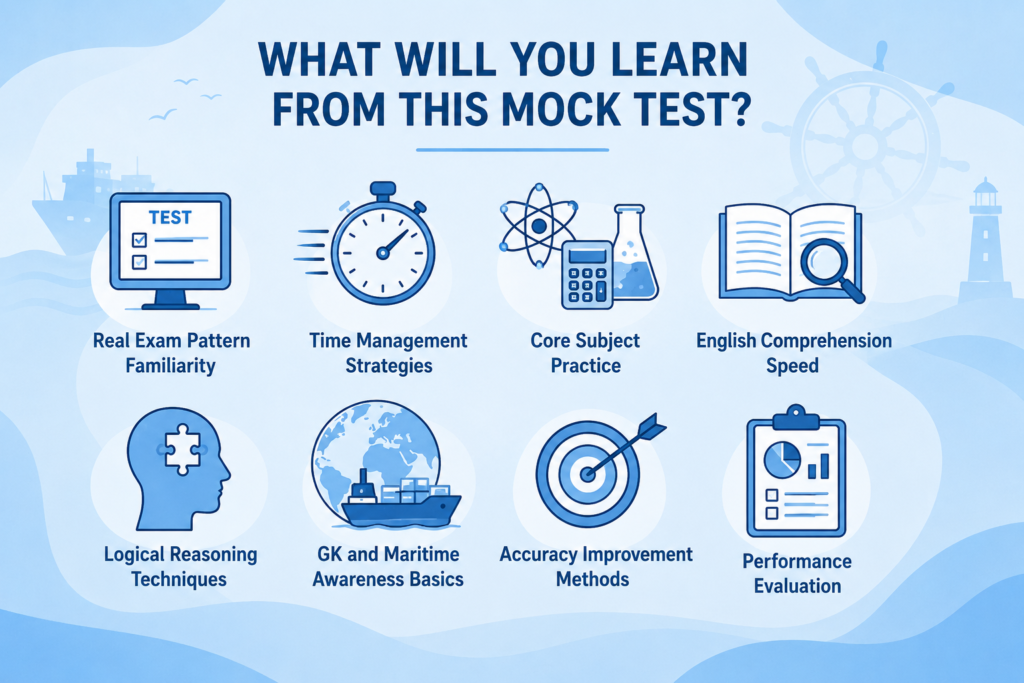 WHAT WILL YOU LEARN FROM THIS MOCK TEST?

TEST

Real Exam Pattern Familiarity

Time Management Strategies

Core Subject Practice

English Comprehension Speed

Logical Reasoning Techniques

GK and Maritime Awareness Basics

Accuracy Improvement Methods

Performance Evaluation